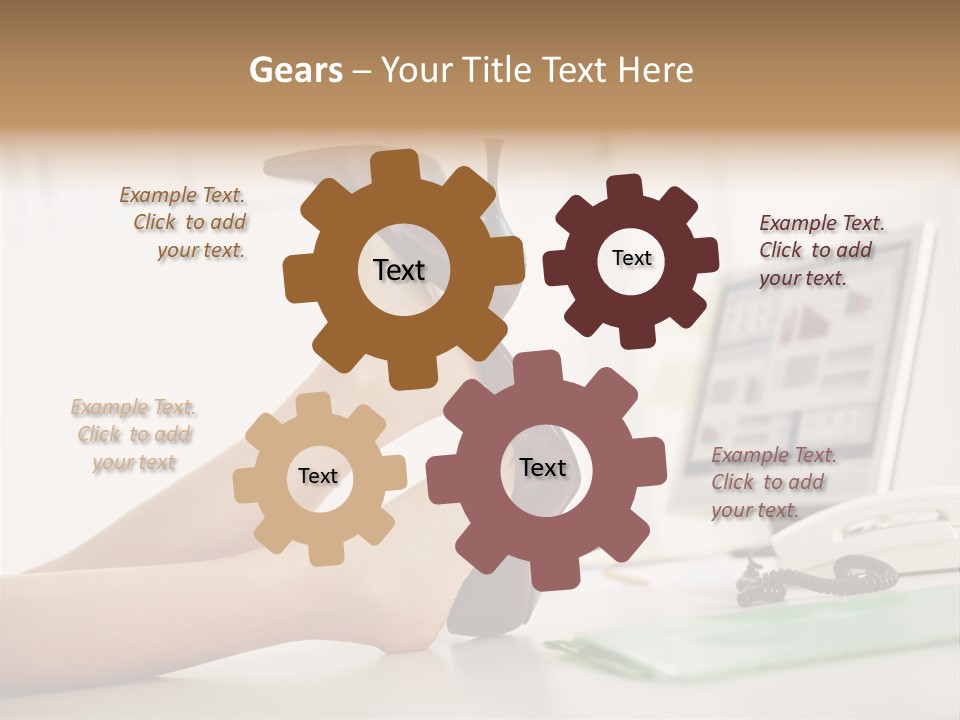 Gears – Your Title Text Here

Example Text. Click to add your text.

Text

Text

Example Text. Click to add your text.

Example Text. Click to add your text

Text

Text

Example Text. Click to add your text.